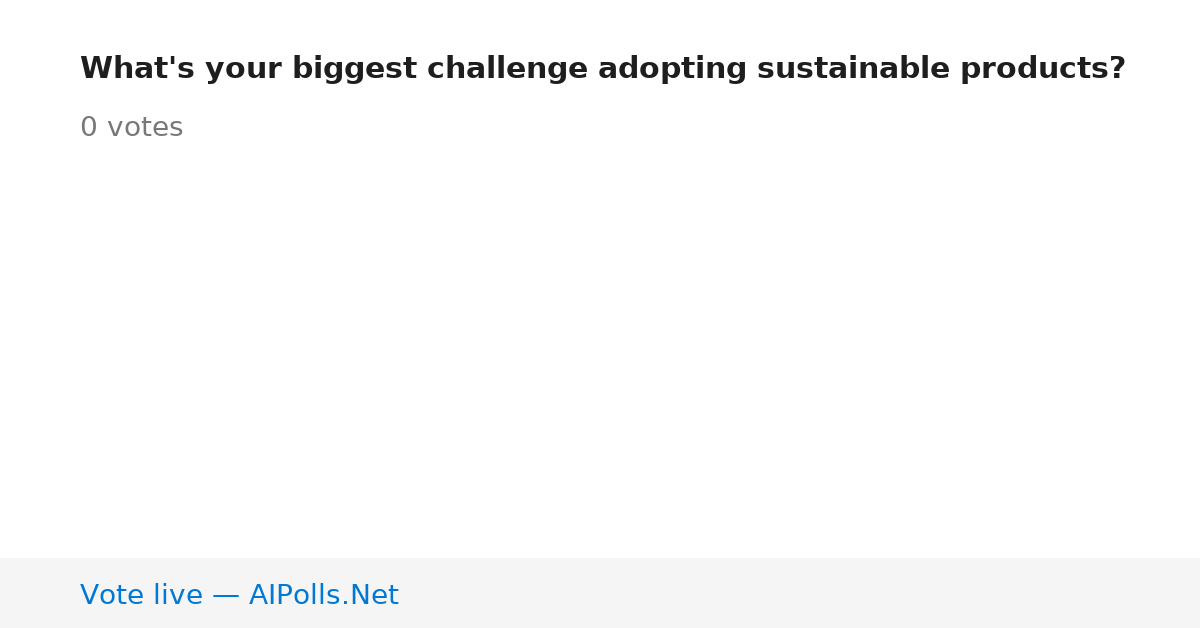 What's your biggest challenge adopting sustainable products?

0 votes

Vote live — AIPolls.Net